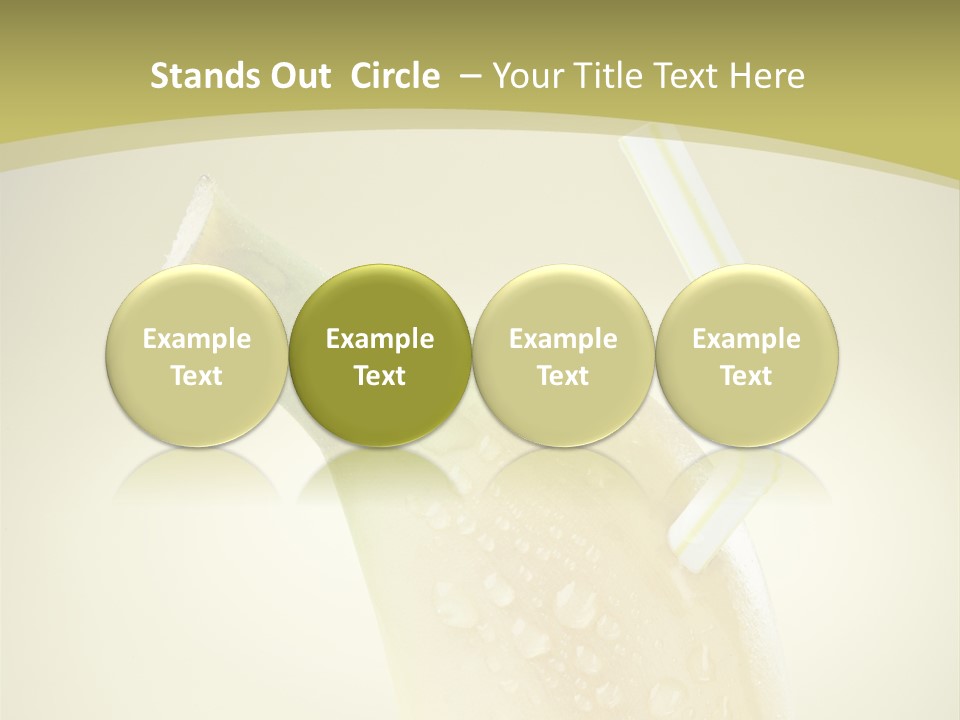 Stands Out Circle – Your Title Text Here

Example Text

Example Text

Example Text

Example Text